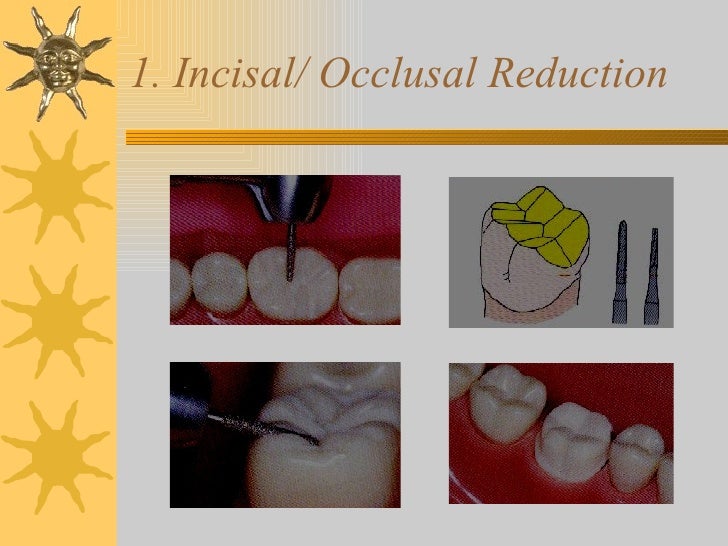 1. Incisal/ Occlusal Reduction